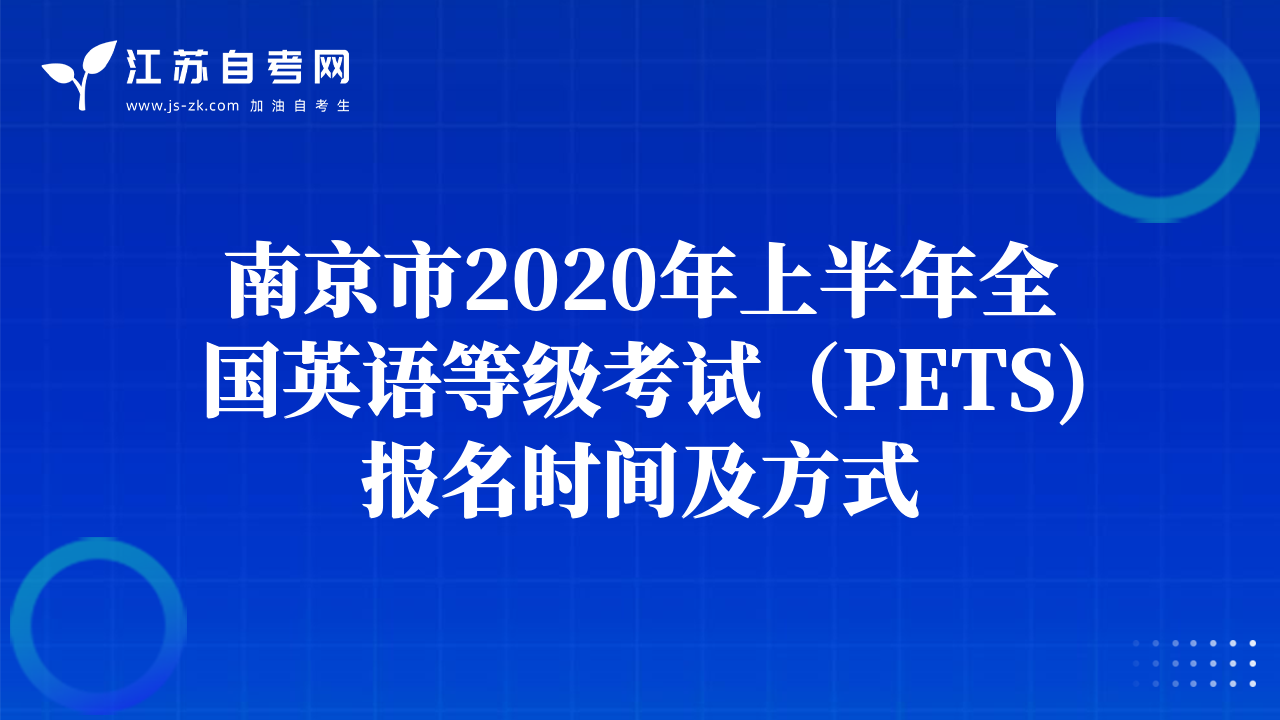 江苏自考网
www.js-zk.com 加油自考生

南京市2020年上半年全国英语等级考试（PETS)报名时间及方式